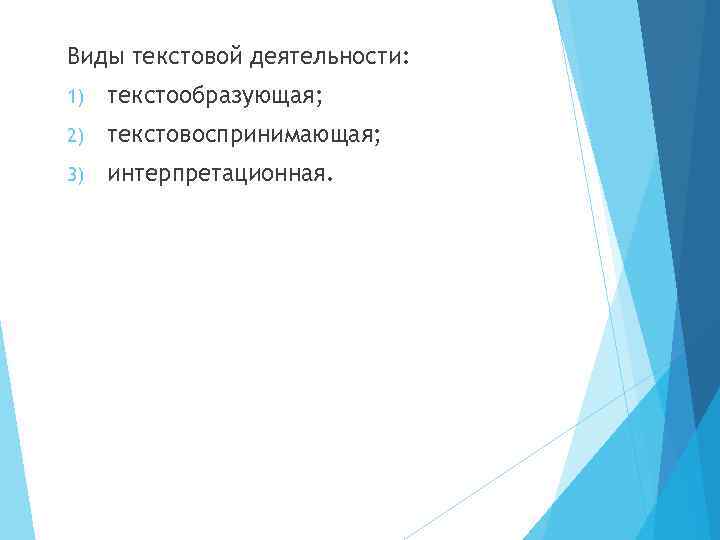 Виды текстовой деятельности:

1) текстообразующая;
2) текстовоспринимающая;
3) интерпретационная.